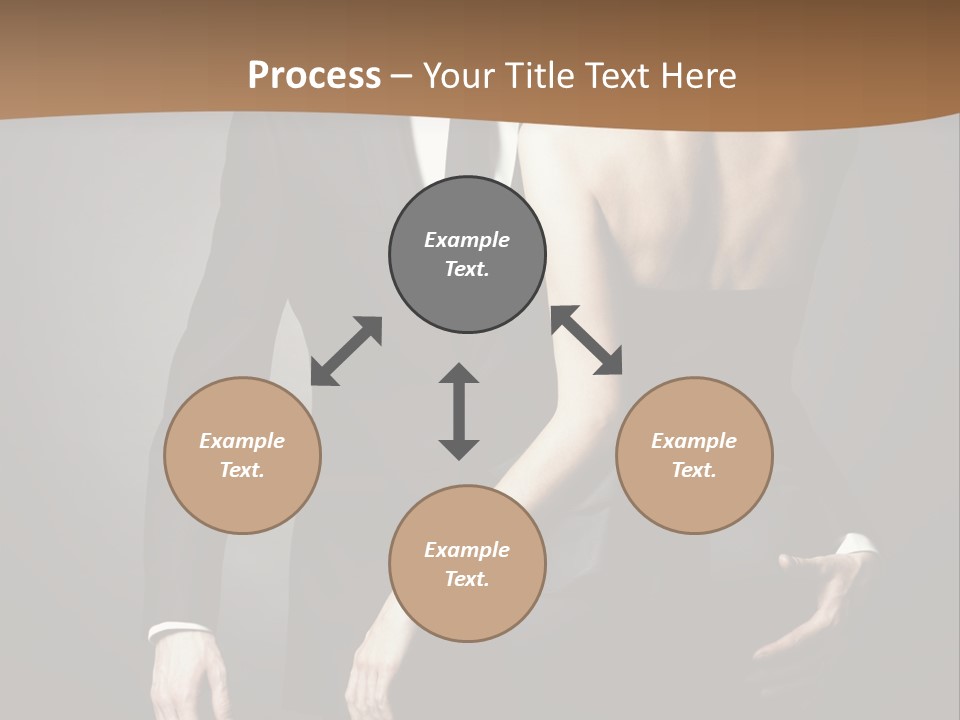 Process – Your Title Text Here

Example Text.

Example Text.

Example Text.

Example Text.